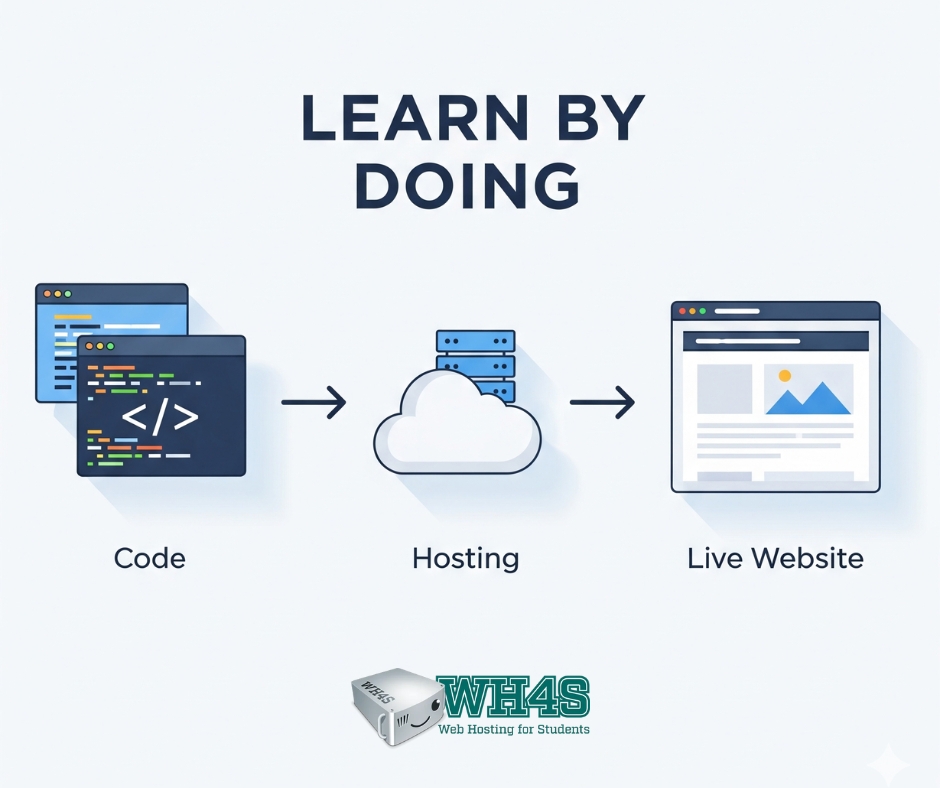 LEARN BY DOING

</>

Code

Hosting

Live Website

WH4S

WH4S
Web Hosting for Students